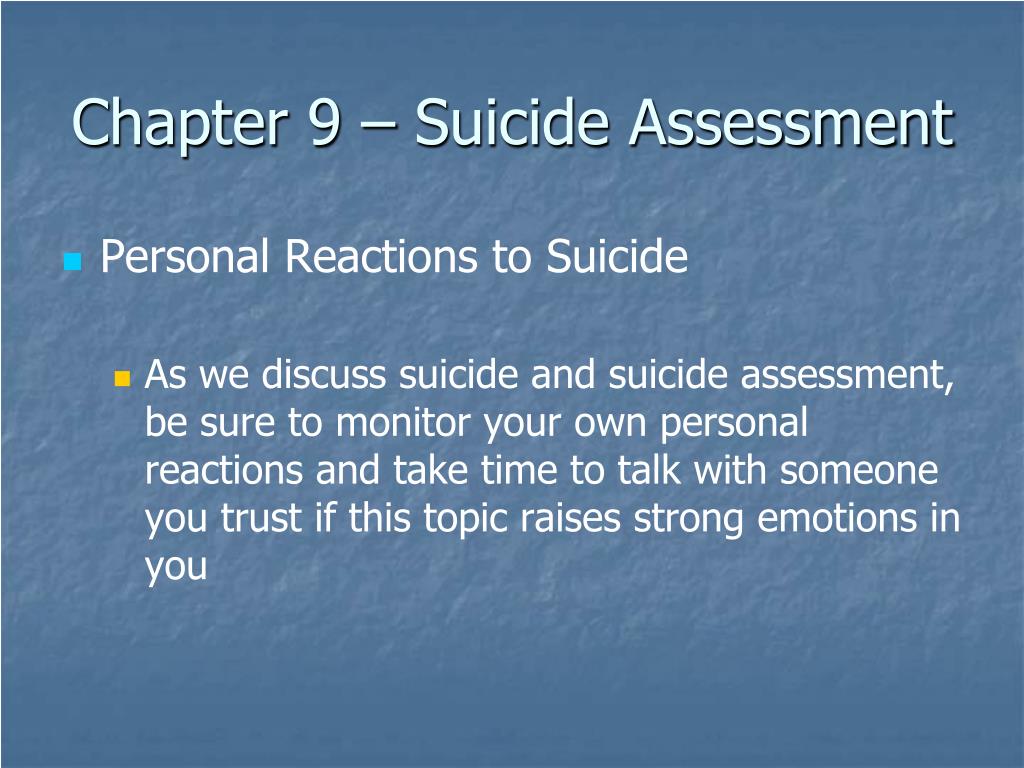 Chapter 9 – Suicide Assessment

Personal Reactions to Suicide

As we discuss suicide and suicide assessment, be sure to monitor your own personal reactions and take time to talk with someone you trust if this topic raises strong emotions in you